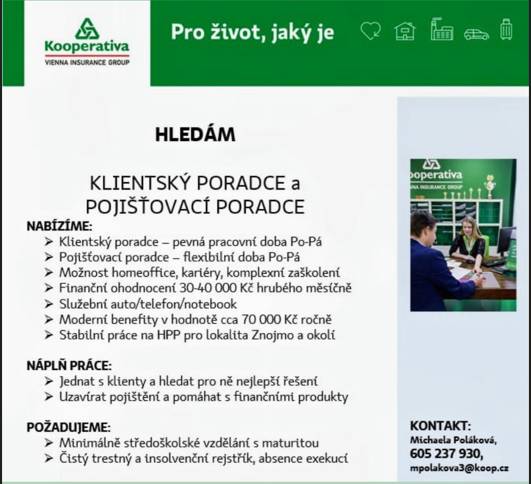 Kooperativa
VIENNA INSURANCE GROUP

Pro život, jaký je

HLEDÁM

KLIENTSKÝ PORADCE a
POJIŠŤOVACÍ PORADCE

NABÍZÍME:
➢ Klientský poradce – pevná pracovní doba Po-Pá
➢ Pojišťovací poradce – flexibilní doba Po-Pá
➢ Možnost homeoffice, kariéry, komplexní zaškolení
➢ Finanční ohodnocení 30-40 000 Kč hrubého měsíčně
➢ Služební auto/telefon/notebook
➢ Moderní benefity v hodnotě cca 70 000 Kč ročně
➢ Stabilní práce na HPP pro lokalita Znojmo a okolí

NÁPLŇ PRÁCE:
➢ Jednat s klienty a hledat pro ně nejlepší řešení
➢ Uzavírat pojištění a pomáhat s finančními produkty

POŽADUJEME:
➢ Minimálně středoškolské vzdělání s maturitou
➢ Čistý trestný a insolvenční rejstřík, absence exekucí

Kooperativa
VIENNA INSURANCE GROUP

KONTAKT:
Michaela Poláková,
605 237 930,
mpolakova3@koop.cz